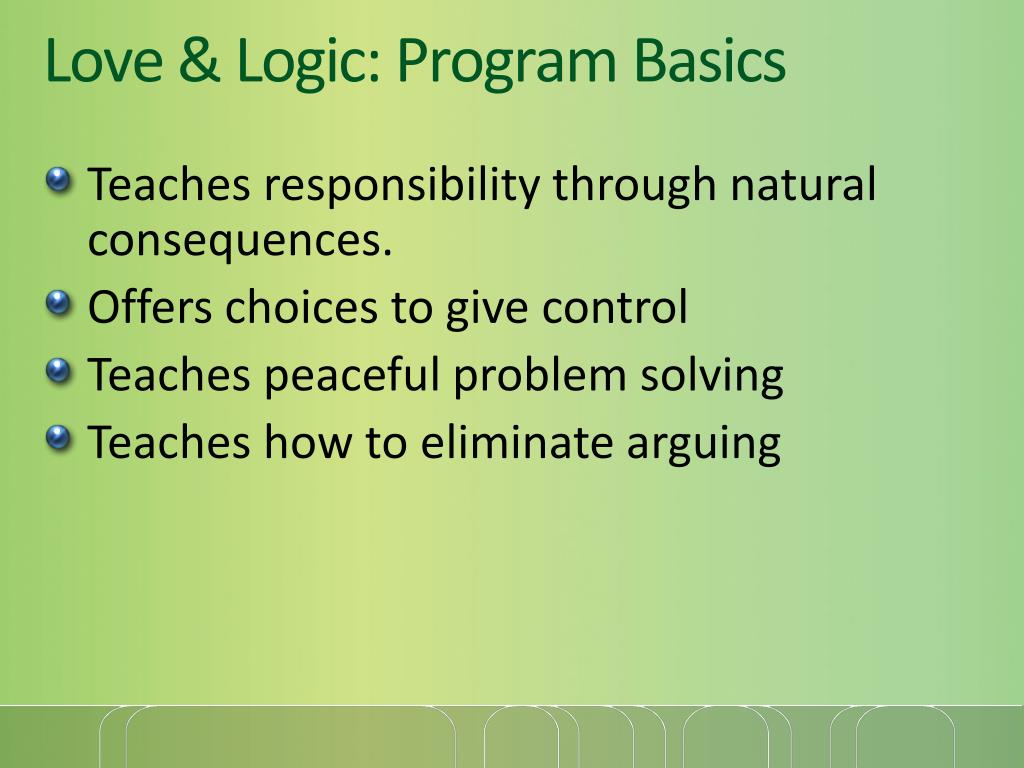 Love & Logic: Program Basics

Teaches responsibility through natural consequences.

Offers choices to give control

Teaches peaceful problem solving

Teaches how to eliminate arguing